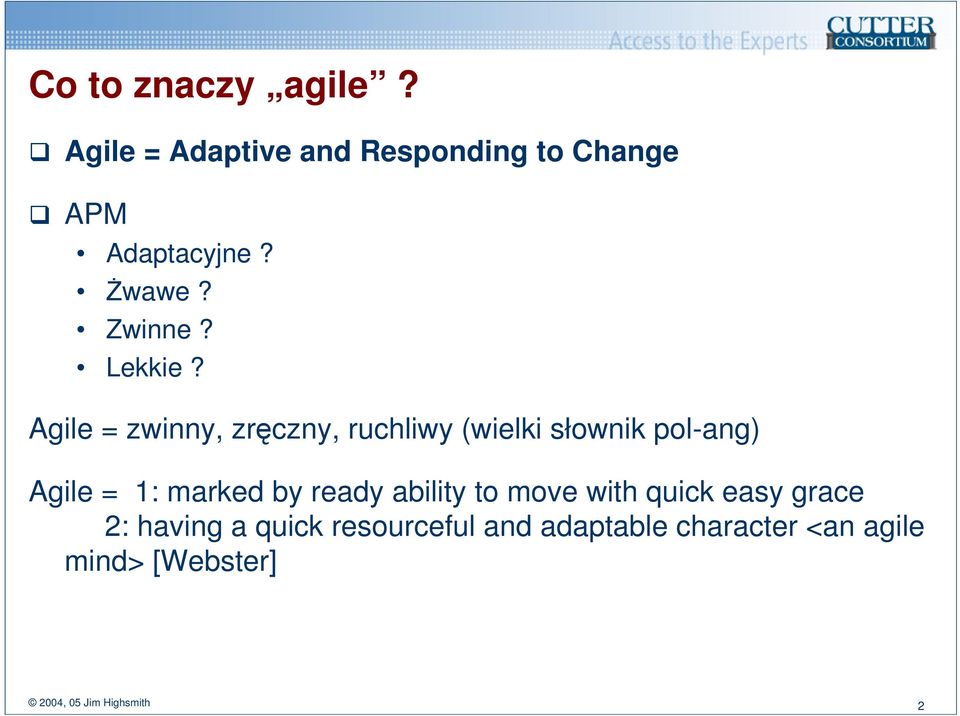 Access to the Experts

CUTTER CONSORTIUM

Co to znaczy „agile” ?

❑ Agile = Adaptive and Responding to Change

❑ APM
• Adaptacyjne ?
• Żwawe ?
• Zwinne ?
• Lekkie ?

Agile = zwinny, zręczny, ruchliwy (wielki słownik pol-ang)

Agile = 1: marked by ready ability to move with quick easy grace
2: having a quick resourceful and adaptable character <an agile mind> [Webster]

© 2004, 05 Jim Highsmith

2